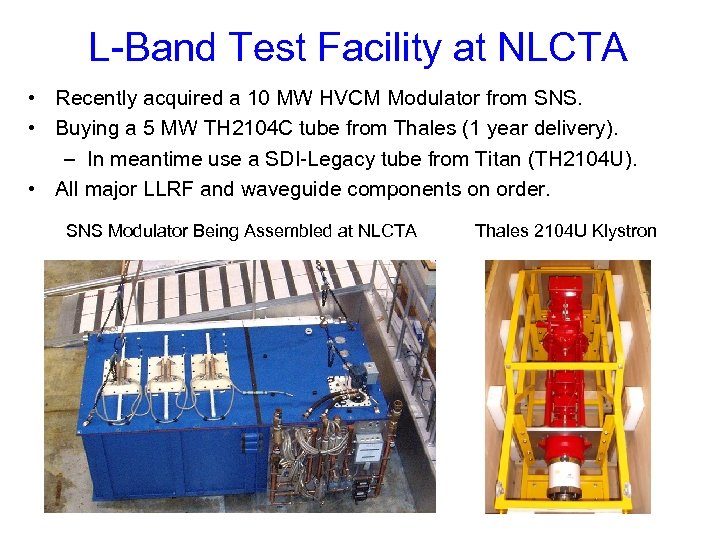 L-Band Test Facility at NLCTA

• Recently acquired a 10 MW HVCM Modulator from SNS.
• Buying a 5 MW TH2104C tube from Thales (1 year delivery).
– In meantime use a SDI-Legacy tube from Titan (TH2104U).
• All major LLRF and waveguide components on order.

SNS Modulator Being Assembled at NLCTA

Thales 2104U Klystron